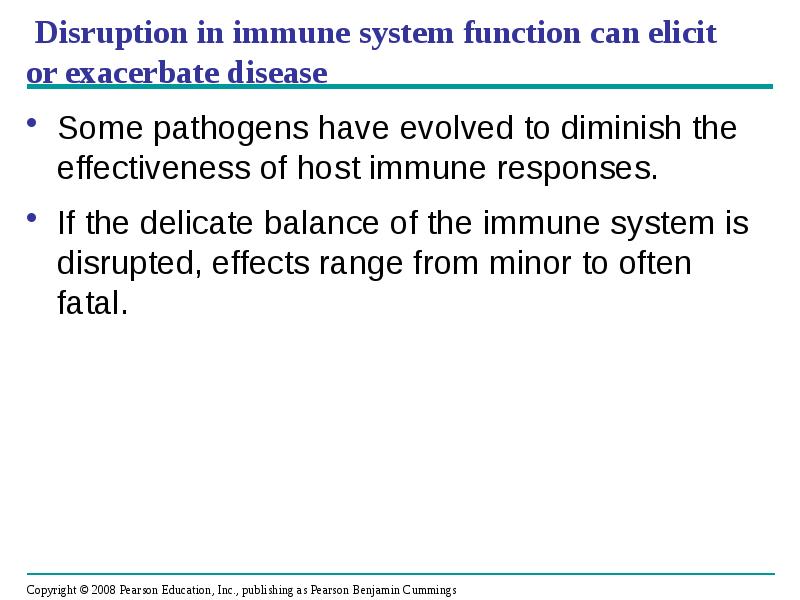 Disruption in immune system function can elicit or exacerbate disease

• Some pathogens have evolved to diminish the effectiveness of host immune responses.

• If the delicate balance of the immune system is disrupted, effects range from minor to often fatal.

Copyright © 2008 Pearson Education, Inc., publishing as Pearson Benjamin Cummings